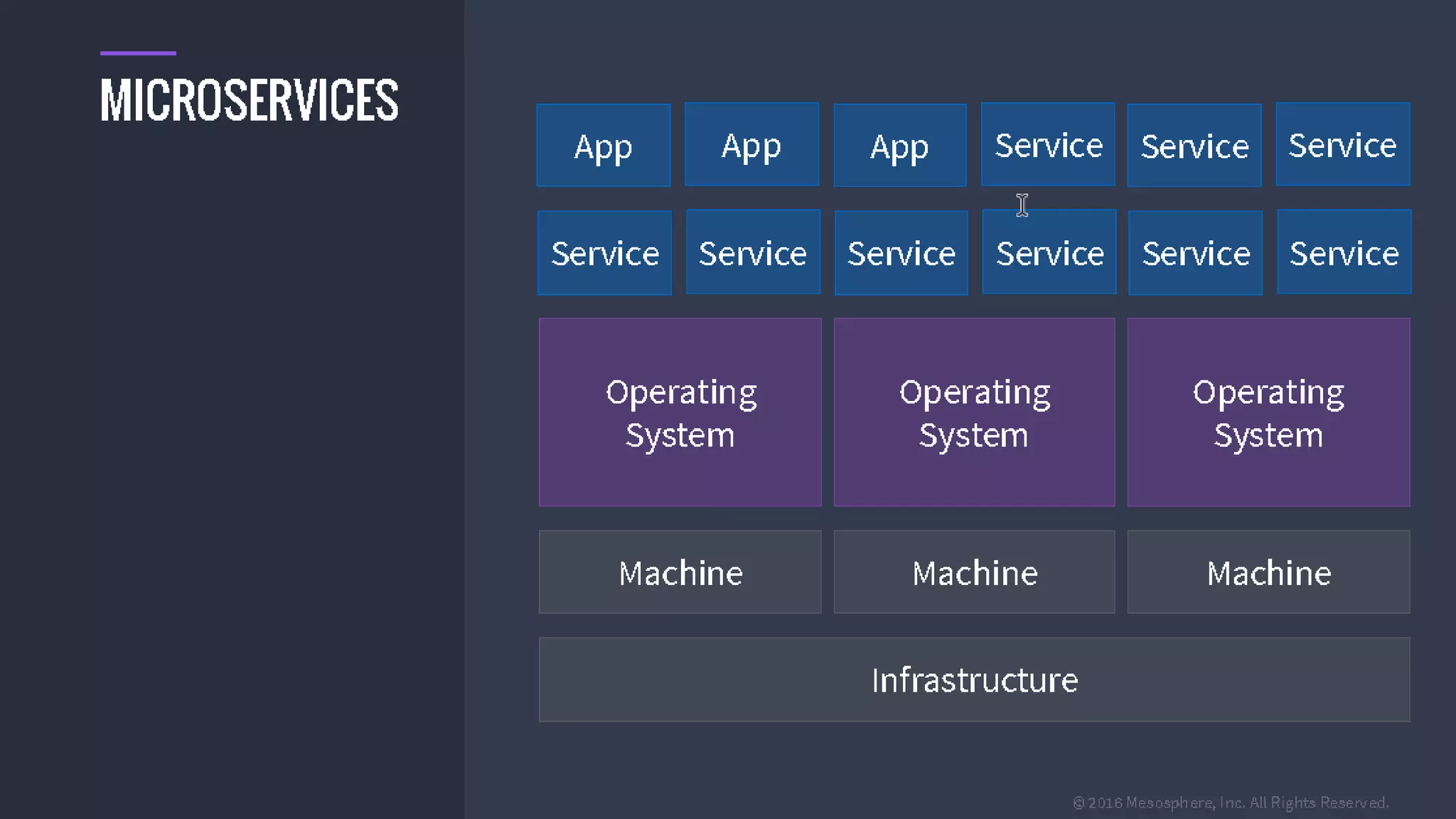 MICROSERVICES

App App App Service Service Service

Service Service Service Service Service Service

Operating System Operating System Operating System

Machine Machine Machine

Infrastructure

© 2016 Mesosphere, Inc. All Rights Reserved.